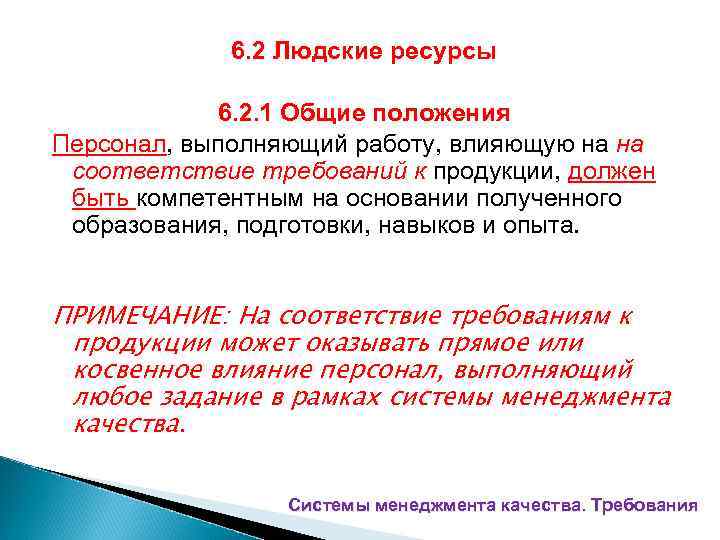 6.2 Людские ресурсы

6.2.1 Общие положения

Персонал, выполняющий работу, влияющую на на соответствие требований к продукции, должен быть компетентным на основании полученного образования, подготовки, навыков и опыта.

ПРИМЕЧАНИЕ: На соответствие требованиям к продукции может оказывать прямое или косвенное влияние персонал, выполняющий любое задание в рамках системы менеджмента качества.

Системы менеджмента качества. Требования